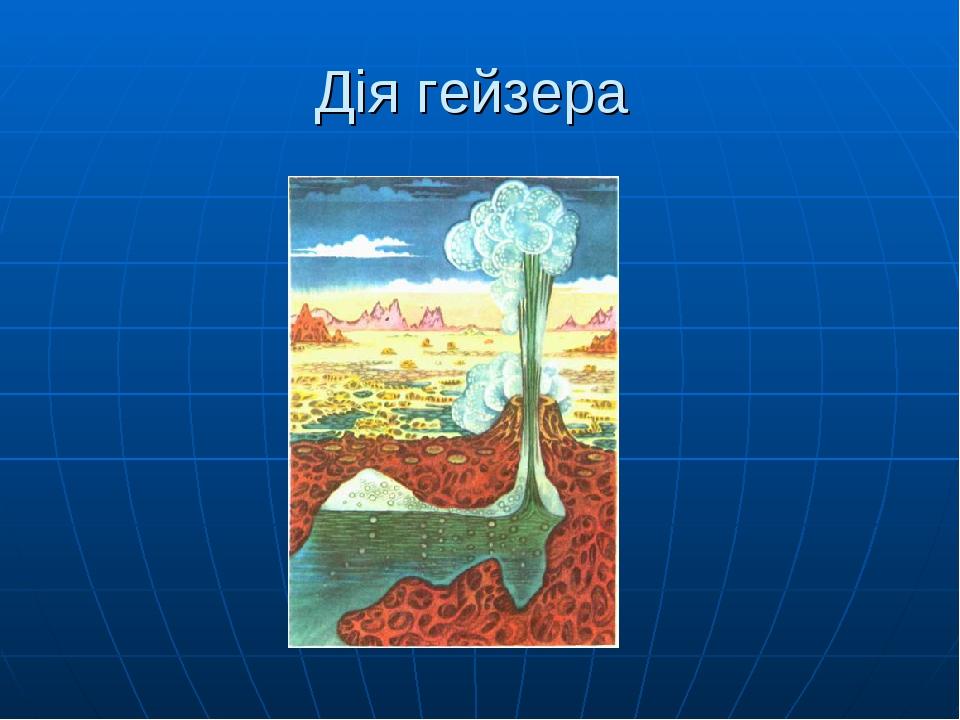 Дія гейзера